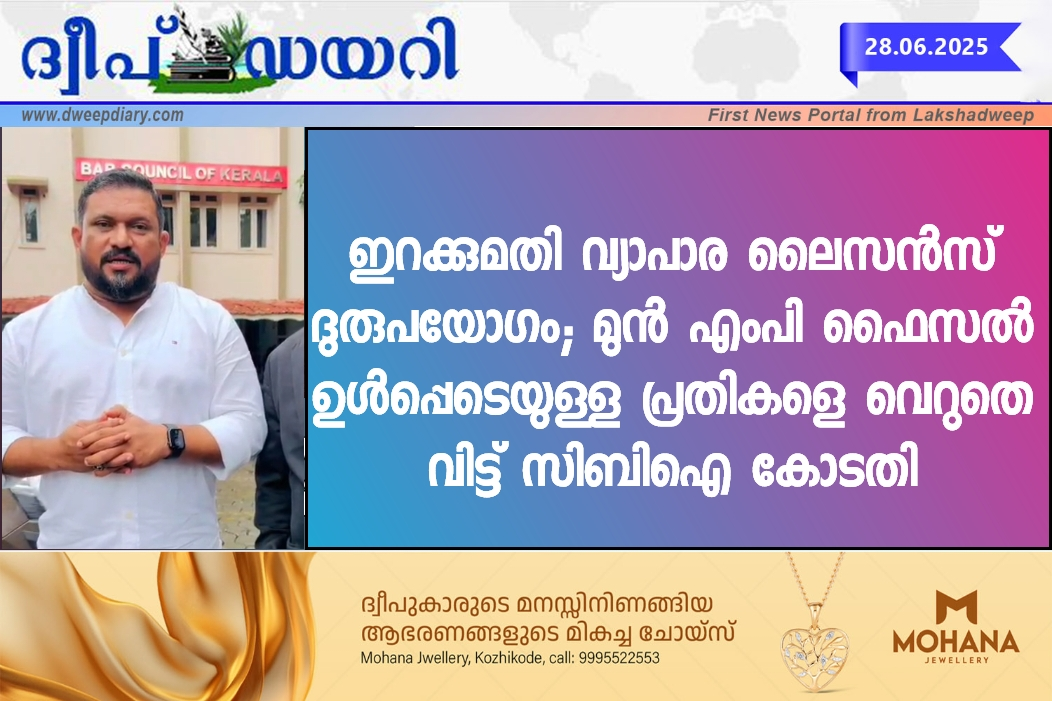 ദ്വീപ് ഡയറി

28.06.2025

www.dweepdiary.com

First News Portal from Lakshadweep

BAR COUNCIL OF KERALA

ഇറക്കുമതി വ്യാപാര ലൈസൻസ് ദുരുപയോഗം; മുൻ എംപി ഫൈസൽ ഉൾപ്പെടെയുള്ള പ്രതികളെ വെറുതെ വിട്ട് സിബിഐ കോടതി

ദ്വീപുകാരുടെ മനസ്സിനിണങ്ങിയ ആഭരണങ്ങളുടെ മികച്ച ചോയ്സ്

Mohana Jwellery, Kozhikode, call: 9995522553

MOHANA JEWELLERY